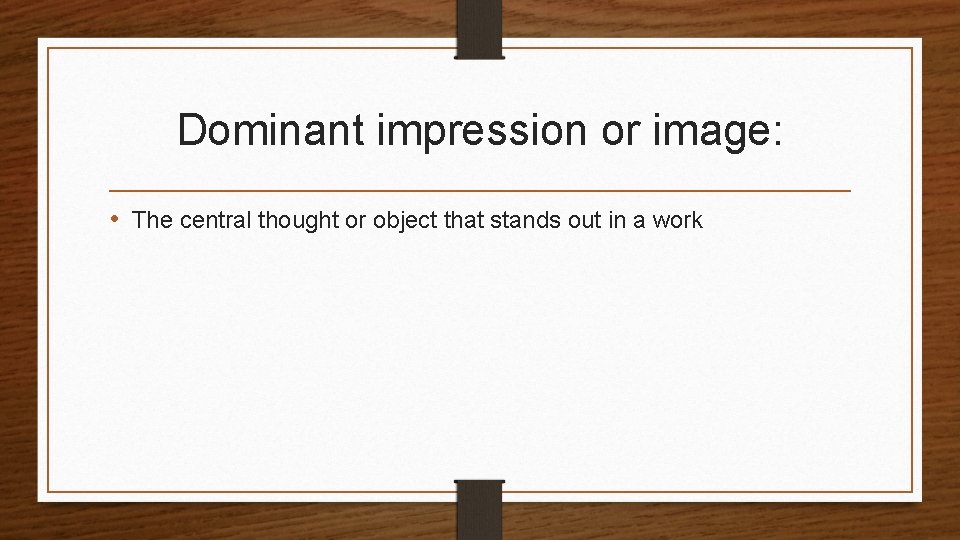 Dominant impression or image:

• The central thought or object that stands out in a work